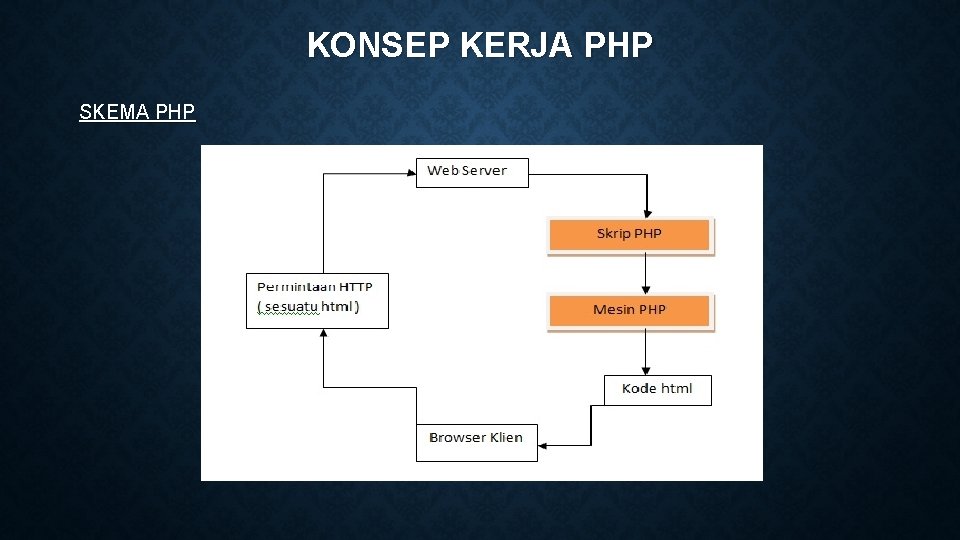 KONSEP KERJA PHP

SKEMA PHP

Web Server

Skrip PHP

Mesin PHP

Kode html

Browser Klien

Permintaan HTTP
( sesuatu html )